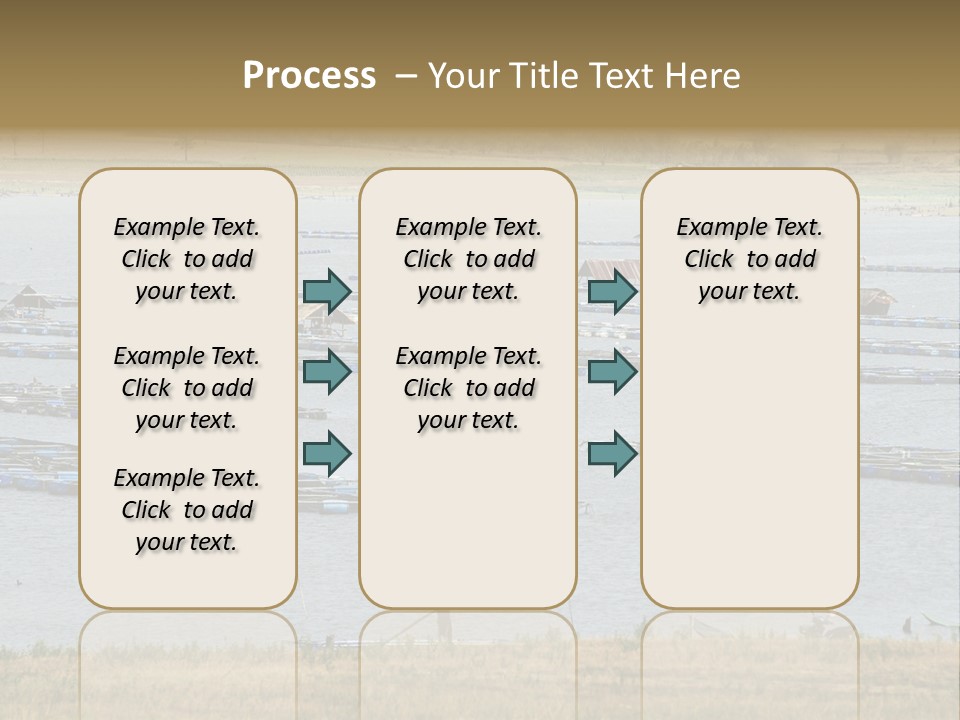 Process – Your Title Text Here

Example Text. Click to add your text.

Example Text. Click to add your text.

Example Text. Click to add your text.

Example Text. Click to add your text.

Example Text. Click to add your text.

Example Text. Click to add your text.